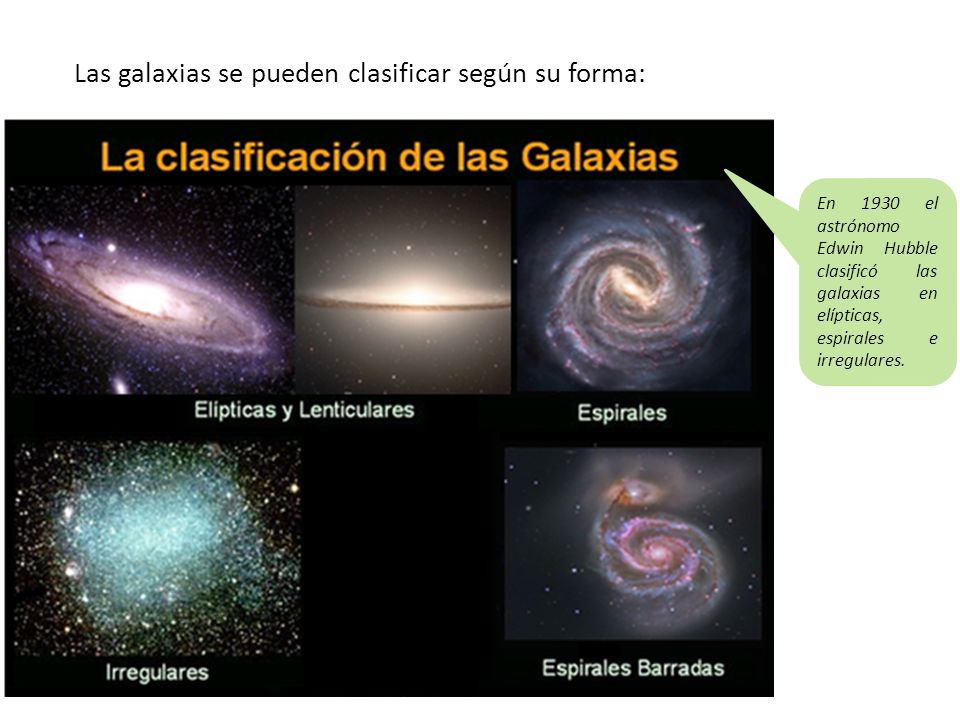 Las galaxias se pueden clasificar según su forma:

La clasificación de las Galaxias

Elípticas y Lenticulares

Espirales

Irregulares

Espirales Barradas

En 1930 el astrónomo Edwin Hubble clasificó las galaxias en elípticas, espirales e irregulares.